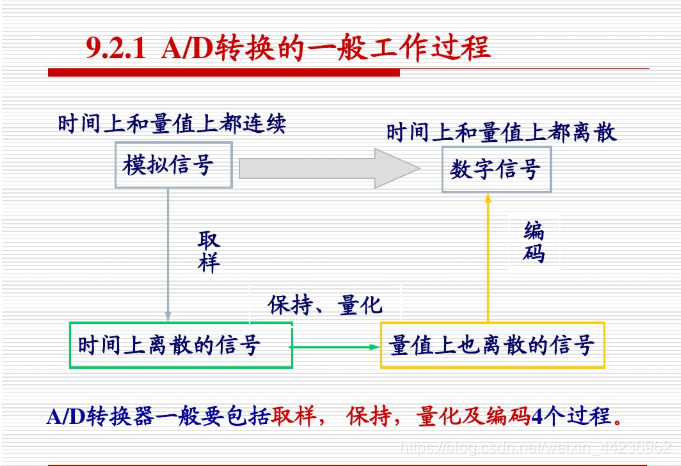 9.2.1 A/D转换的一般工作过程

时间上和量值上都连续

模拟信号

时间上和量值上都离散

数字信号

取样

编码

保持、量化

时间上离散的信号

量值上也离散的信号

A/D转换器一般要包括取样， 保持，量化及编码4个过程。

https://blog.csdn.net/weixin_44236962